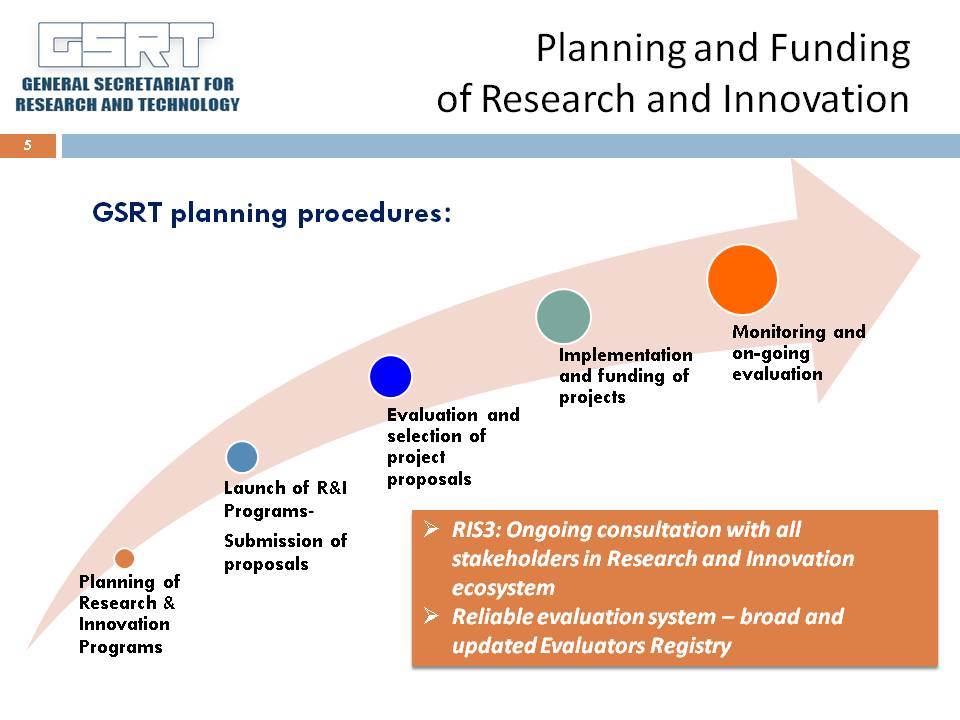 GSRT
GENERAL SECRETARIAT FOR RESEARCH AND TECHNOLOGY

Planning and Funding of Research and Innovation

5

GSRT planning procedures:

Planning of Research & Innovation Programs

Launch of R&I Programs-

Submission of proposals

Evaluation and selection of project proposals

Implementation and funding of projects

Monitoring and on-going evaluation

➢ RIS3: Ongoing consultation with all stakeholders in Research and Innovation ecosystem
➢ Reliable evaluation system – broad and updated Evaluators Registry